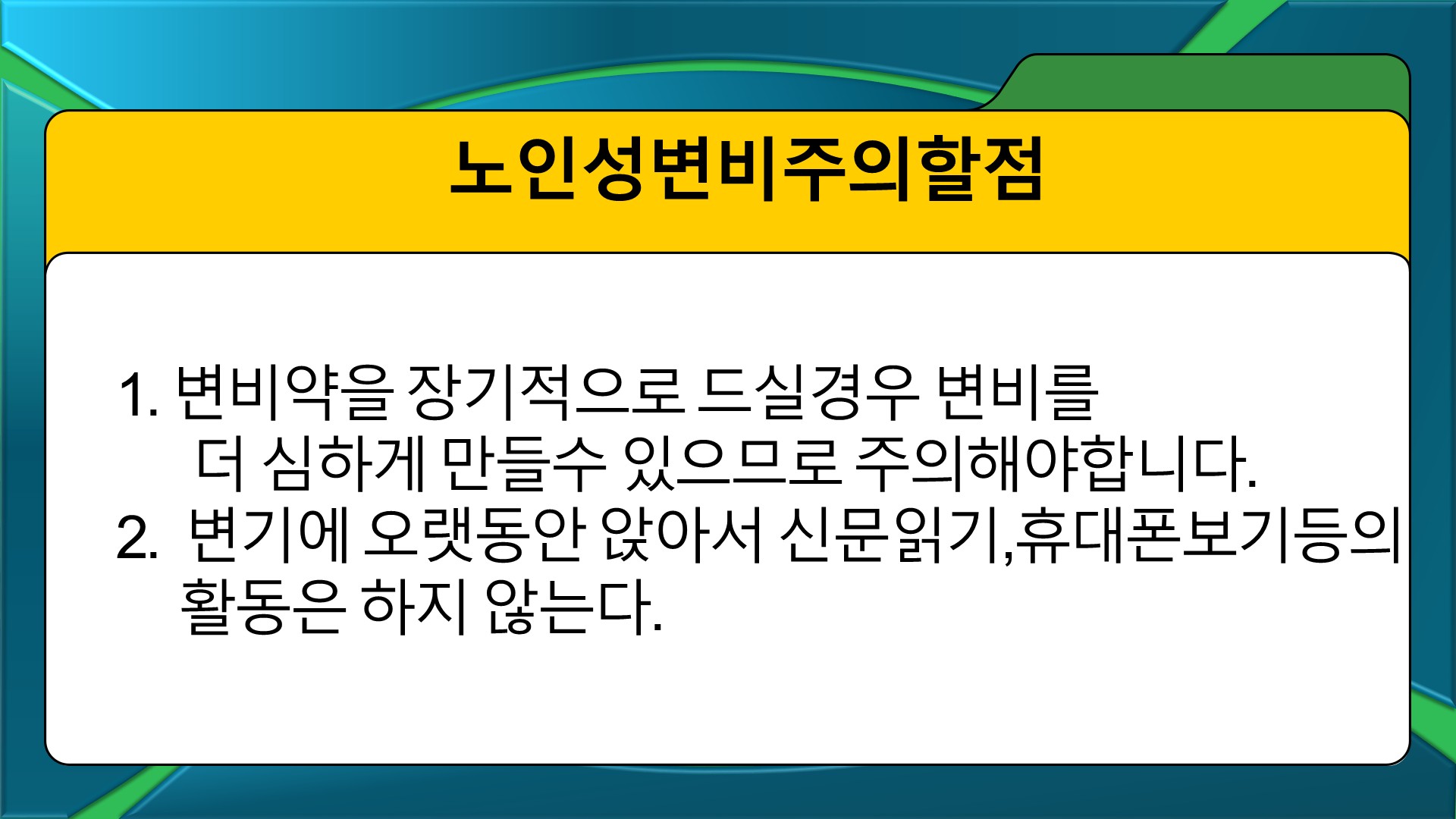 노인성변비주의할점

1. 변비약을 장기적으로 드실경우 변비를 더 심하게 만들수 있으므로 주의해야합니다.
2. 변기에 오랫동안 앉아서 신문읽기,휴대폰보기등의 활동은 하지 않는다.